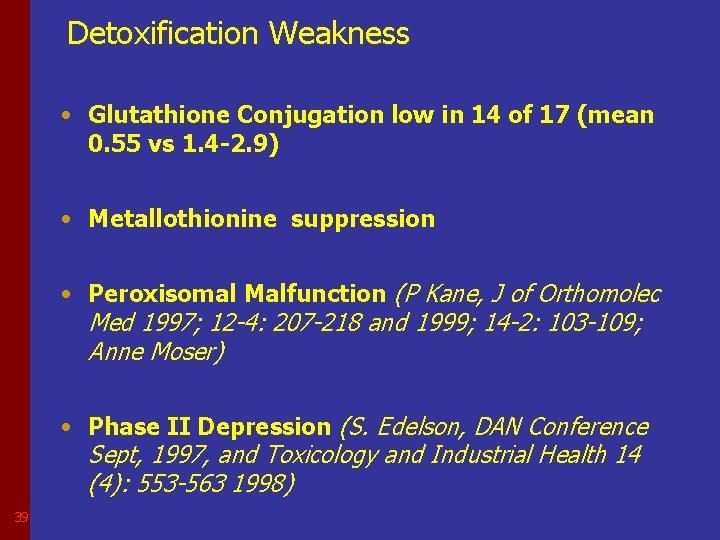 Detoxification Weakness

• Glutathione Conjugation low in 14 of 17 (mean 0.55 vs 1.4-2.9)

• Metallothionine suppression

• Peroxisomal Malfunction (P Kane, J of Orthomolec Med 1997; 12-4: 207-218 and 1999; 14-2: 103-109; Anne Moser)

• Phase II Depression (S. Edelson, DAN Conference Sept, 1997, and Toxicology and Industrial Health 14 (4): 553-563 1998)

39